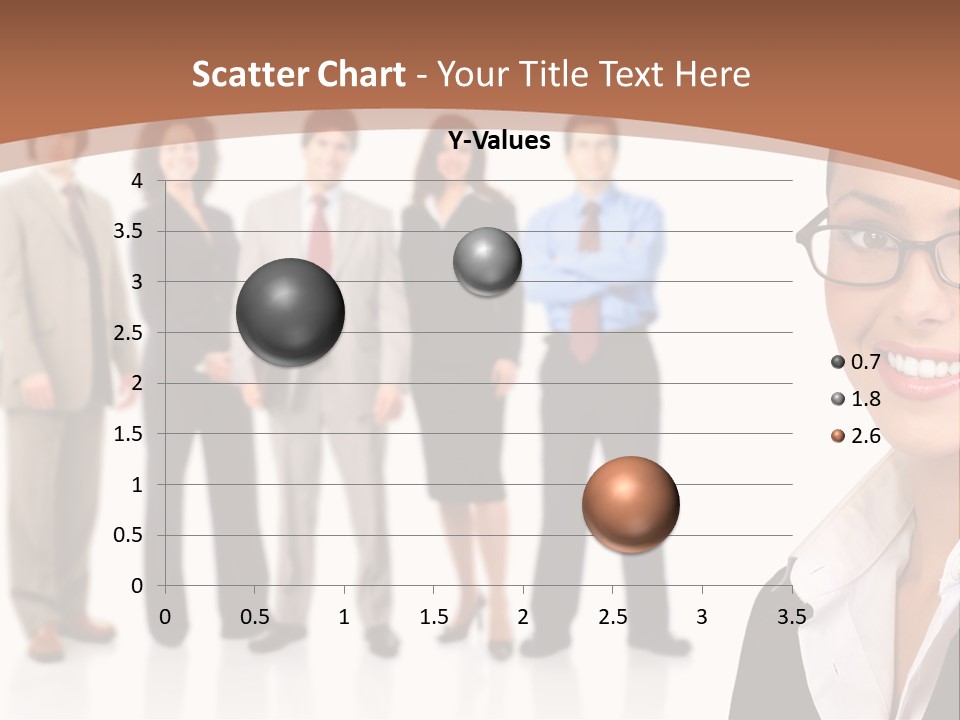 Scatter Chart - Your Title Text Here

Y-Values

4
3.5
3
2.5
2
1.5
1
0.5
0

0 0.5 1 1.5 2 2.5 3 3.5

0.7
1.8
2.6